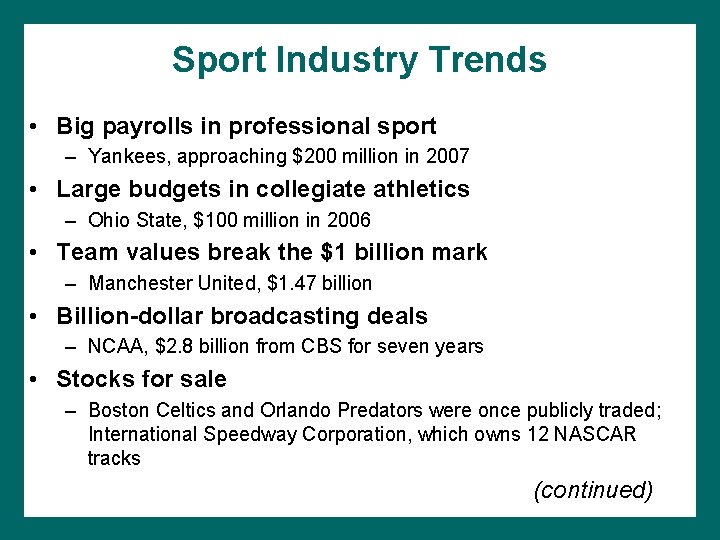 Sport Industry Trends

• Big payrolls in professional sport
– Yankees, approaching \$200 million in 2007

• Large budgets in collegiate athletics
– Ohio State, \$100 million in 2006

• Team values break the \$1 billion mark
– Manchester United, \$1.47 billion

• Billion-dollar broadcasting deals
– NCAA, \$2.8 billion from CBS for seven years

• Stocks for sale
– Boston Celtics and Orlando Predators were once publicly traded; International Speedway Corporation, which owns 12 NASCAR tracks

(continued)